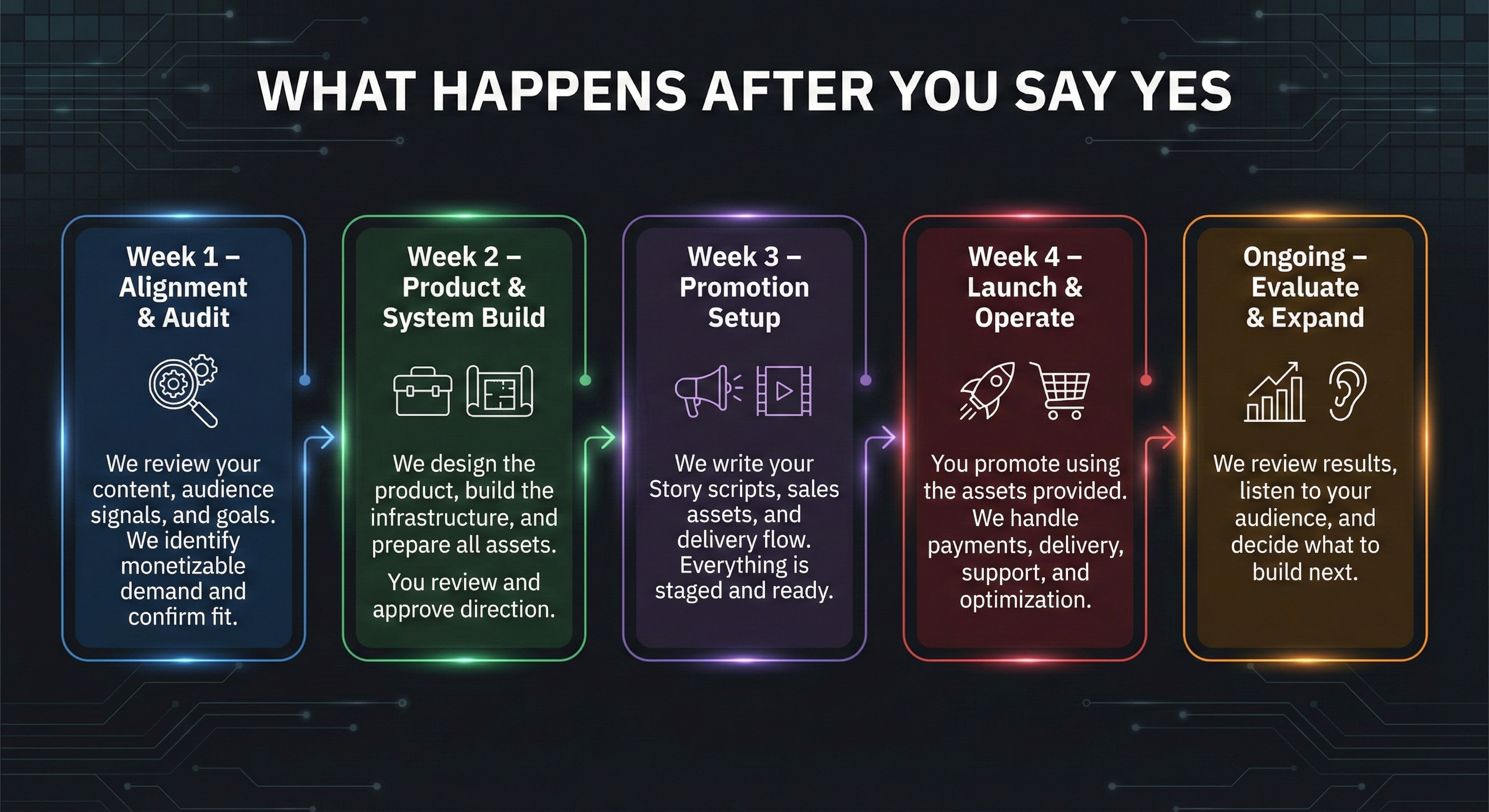 WHAT HAPPENS AFTER YOU SAY YES

Week 1 – Alignment & Audit

We review your content, audience signals, and goals. We identify monetizable demand and confirm fit.

Week 2 – Product & System Build

We design the product, build the infrastructure, and prepare all assets.

You review and approve direction.

Week 3 – Promotion Setup

We write your Story scripts, sales assets, and delivery flow. Everything is staged and ready.

Week 4 – Launch & Operate

You promote using the assets provided. We handle payments, delivery, support, and optimization.

Ongoing – Evaluate & Expand

We review results, listen to your audience, and decide what to build next.